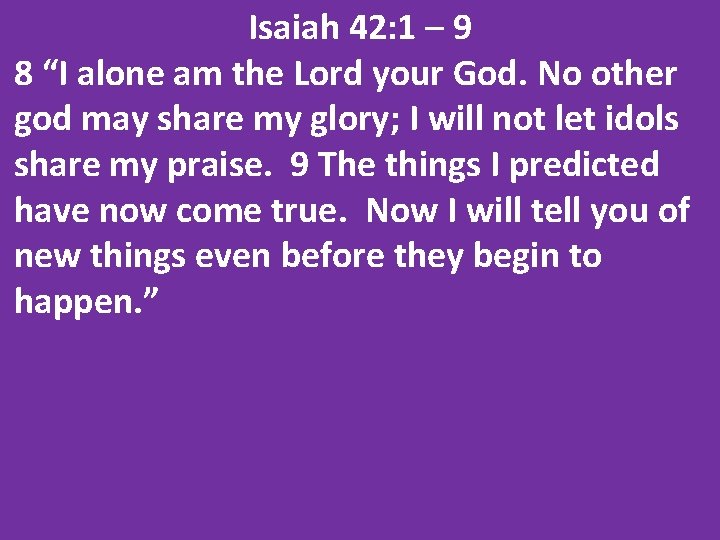 Isaiah 42:1 – 9

8 “I alone am the Lord your God. No other god may share my glory; I will not let idols share my praise.  9 The things I predicted have now come true.  Now I will tell you of new things even before they begin to happen.”